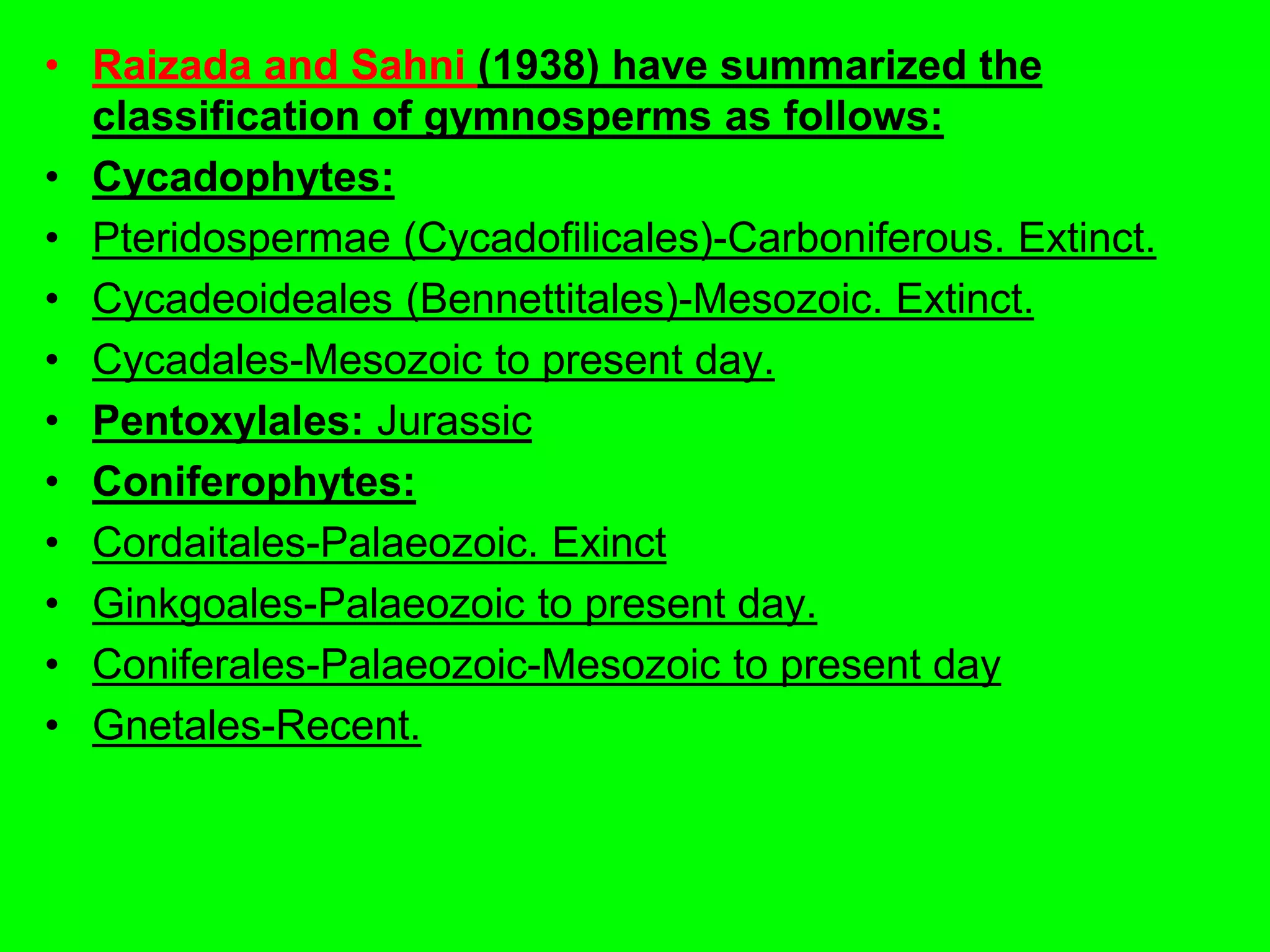 • Raizada and Sahni (1938) have summarized the classification of gymnosperms as follows:
• Cycadophytes:
• Pteridospermae (Cycadofilicales)-Carboniferous. Extinct.
• Cycadeoideales (Bennettitales)-Mesozoic. Extinct.
• Cycadales-Mesozoic to present day.
• Pentoxylales: Jurassic
• Coniferophytes:
• Cordaitales-Palaeozoic. Exinct
• Ginkgoales-Palaeozoic to present day.
• Coniferales-Palaeozoic-Mesozoic to present day
• Gnetales-Recent.